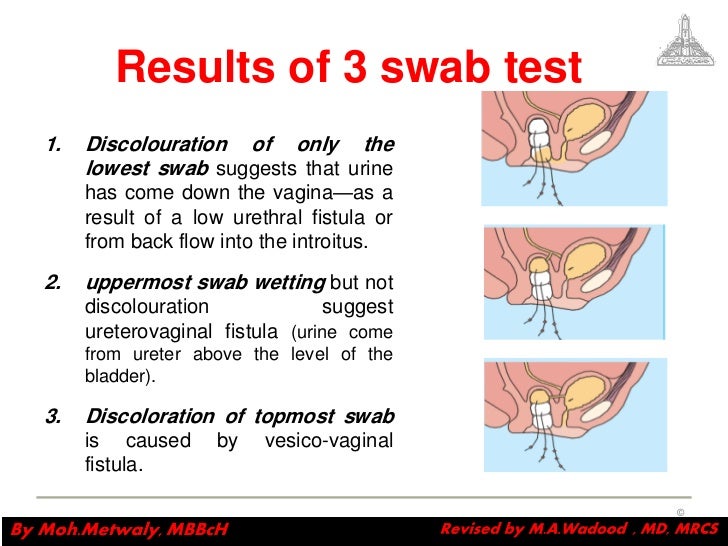 Results of 3 swab test

1. Discolouration of only the lowest swab suggests that urine has come down the vagina—as a result of a low urethral fistula or from back flow into the introitus.

2. uppermost swab wetting but not discolouration suggest ureterovaginal fistula (urine come from ureter above the level of the bladder).

3. Discoloration of topmost swab is caused by vesico-vaginal fistula.

©

By Moh.Metwaly, MBBcH

Revised by M.A.Wadood , MD, MRCS